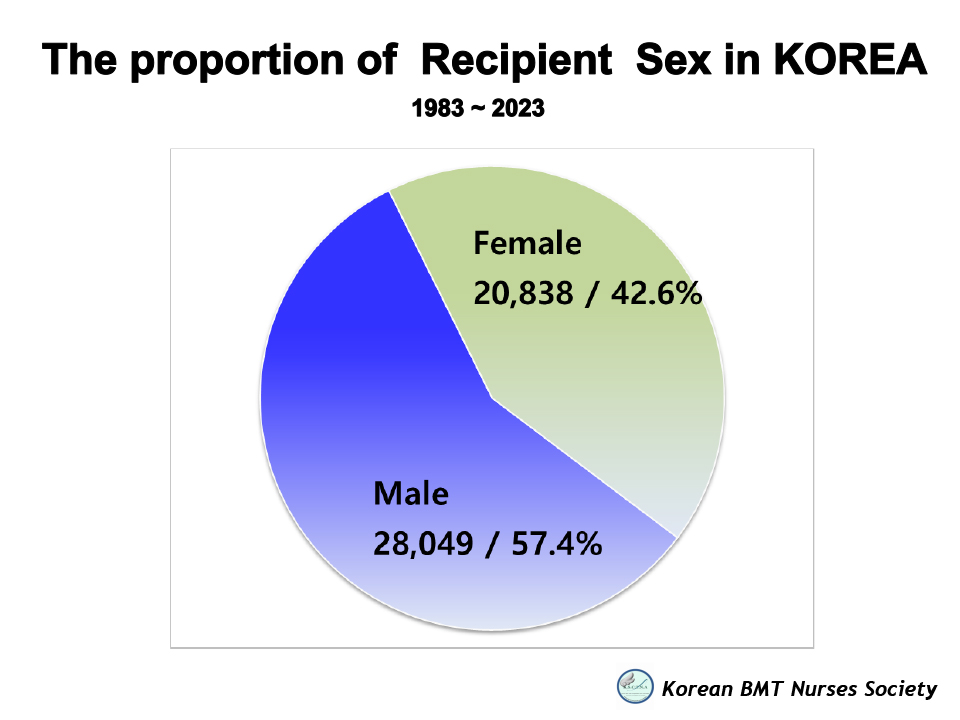 The proportion of Recipient Sex in KOREA

1983 ~ 2023

Female

20,838 / 42.6%

Male

28,049 / 57.4%

Korean BMT Nurses Society